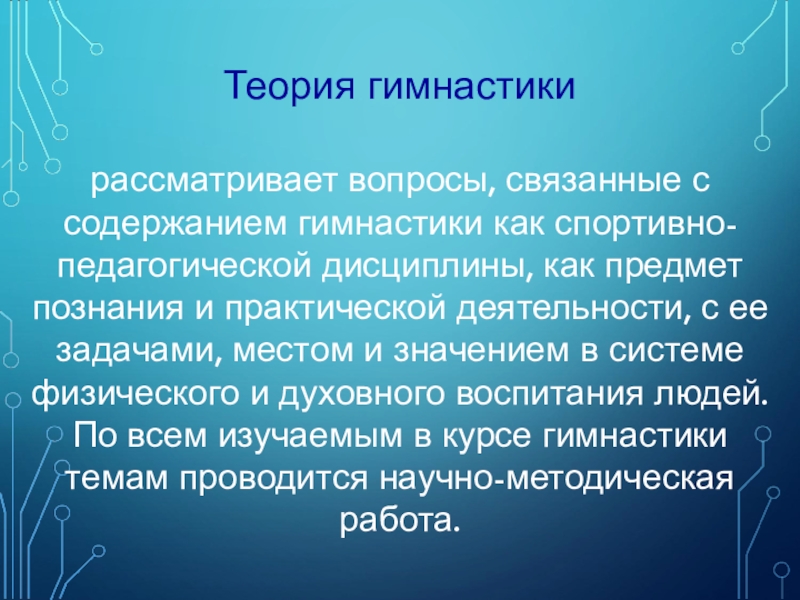 Теория гимнастики

рассматривает вопросы, связанные с содержанием гимнастики как спортивно-педагогической дисциплины, как предмет познания и практической деятельности, с ее задачами, местом и значением в системе физического и духовного воспитания людей. По всем изучаемым в курсе гимнастики темам проводится научно-методическая работа.